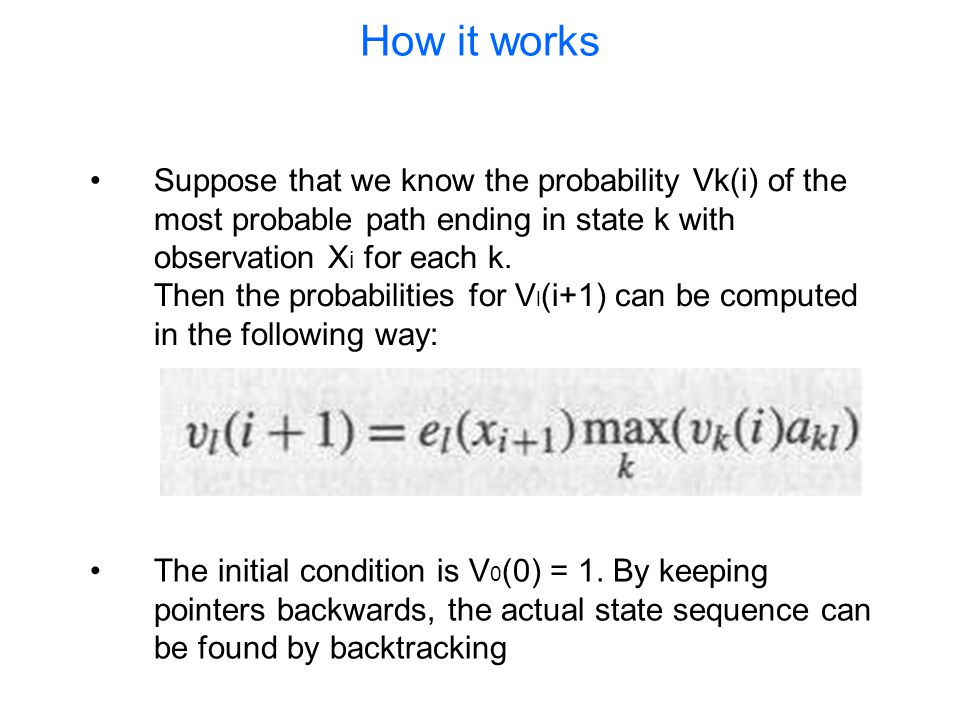 How it works

• Suppose that we know the probability Vk(i) of the most probable path ending in state k with observation $X_i$ for each k.
Then the probabilities for $V_l(i+1)$ can be computed in the following way:

$v_l(i+1) = e_l(x_{i+1}) \max_k (v_k(i) a_{kl})$

• The initial condition is $V_0(0) = 1$. By keeping pointers backwards, the actual state sequence can be found by backtracking